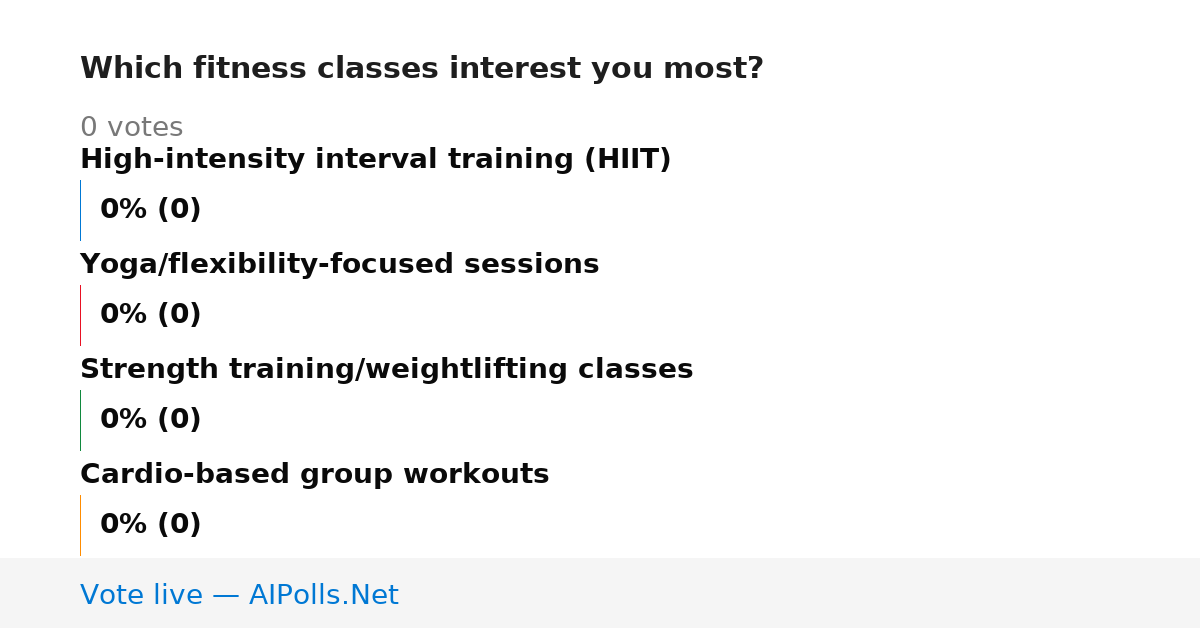 Which fitness classes interest you most?

0 votes

High-intensity interval training (HIIT)

0% (0)

Yoga/flexibility-focused sessions

0% (0)

Strength training/weightlifting classes

0% (0)

Cardio-based group workouts

0% (0)

Vote live — AIPolls.Net